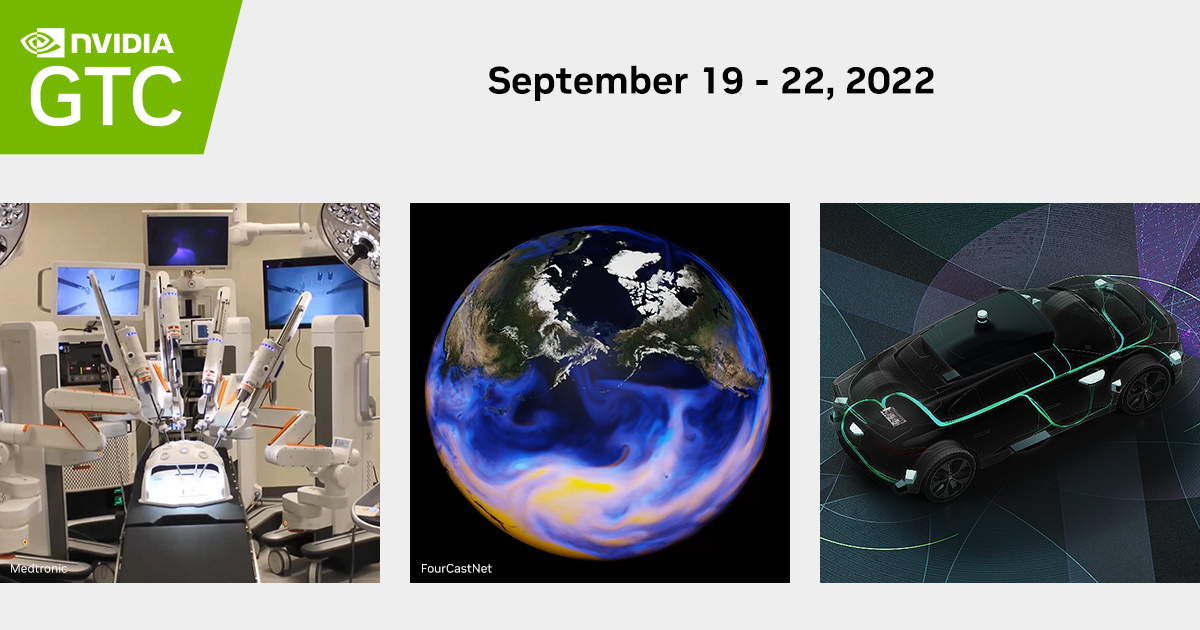 NVIDIA GTC

September 19 - 22, 2022

Medtronic

FourCastNet